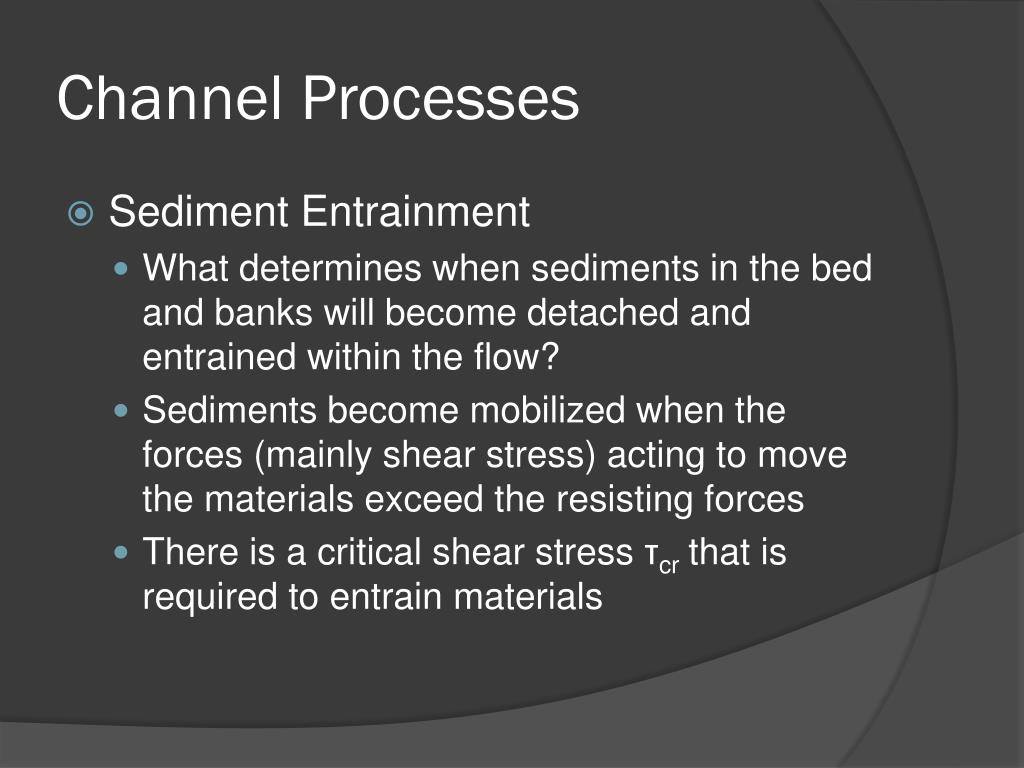 Channel Processes

Sediment Entrainment

What determines when sediments in the bed and banks will become detached and entrained within the flow?

Sediments become mobilized when the forces (mainly shear stress) acting to move the materials exceed the resisting forces

There is a critical shear stress $\tau_{cr}$ that is required to entrain materials